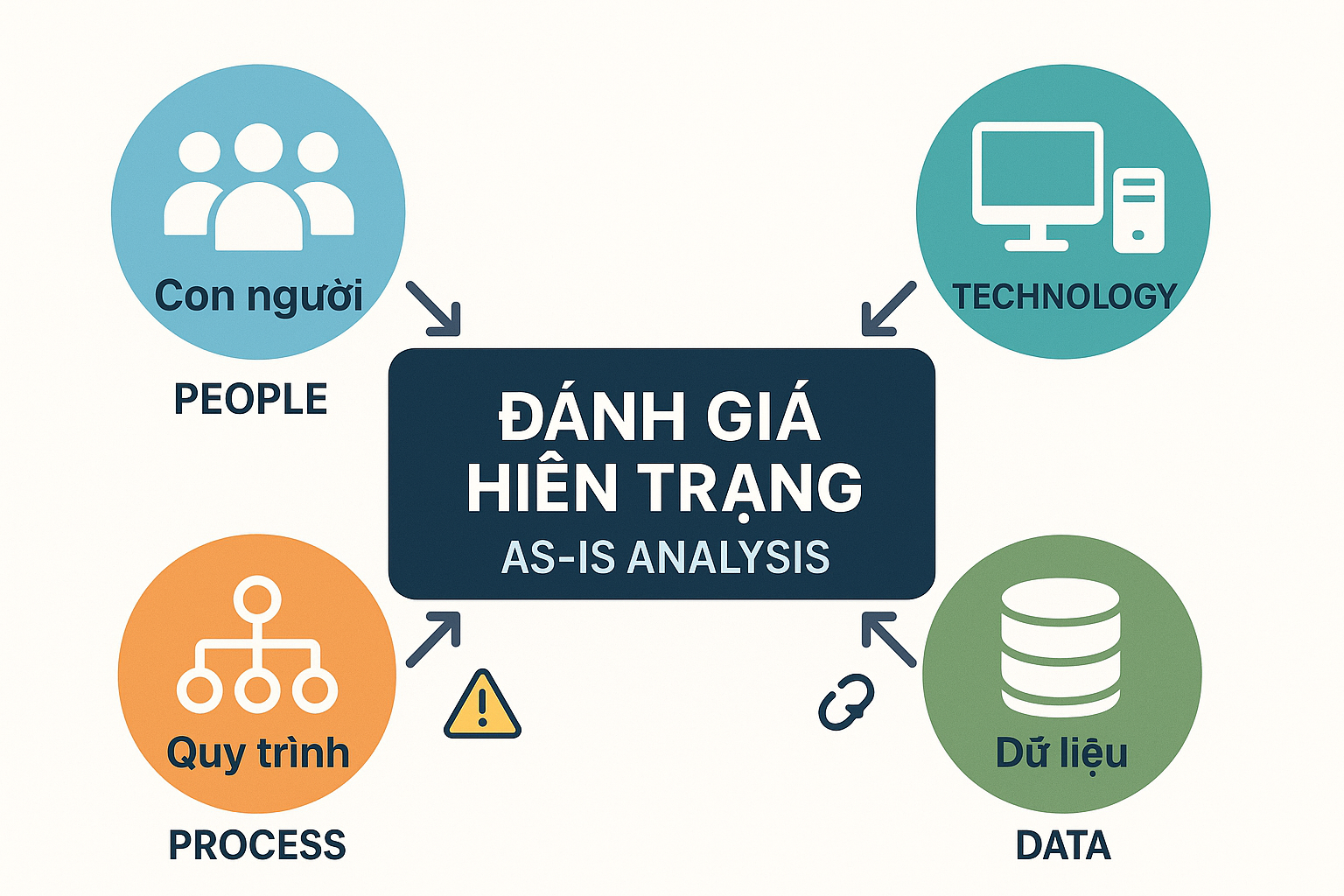 Con người

PEOPLE

TECHNOLOGY

ĐÁNH GIÁ HIÊN TRẠNG

AS-IS ANALYSIS

Quy trình

PROCESS

Dữ liệu

DATA